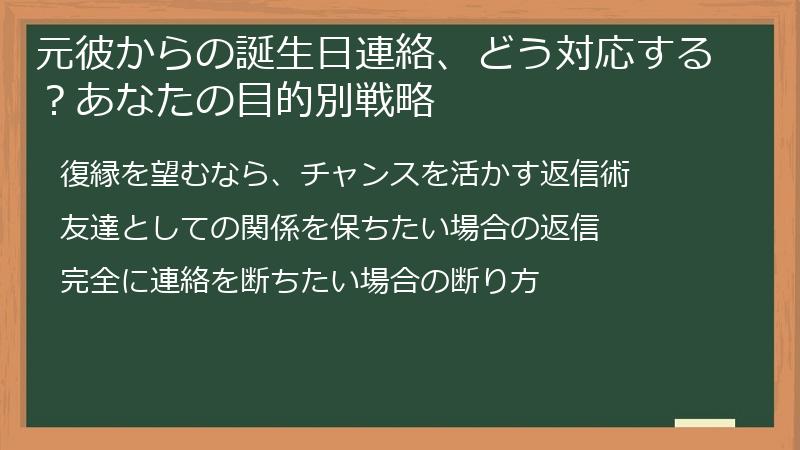 元彼からの誕生日連絡、どう対応する？あなたの目的別戦略

復縁を望むなら、チャンスを活かす返信術

友達としての関係を保ちたい場合の返信

完全に連絡を断ちたい場合の断り方